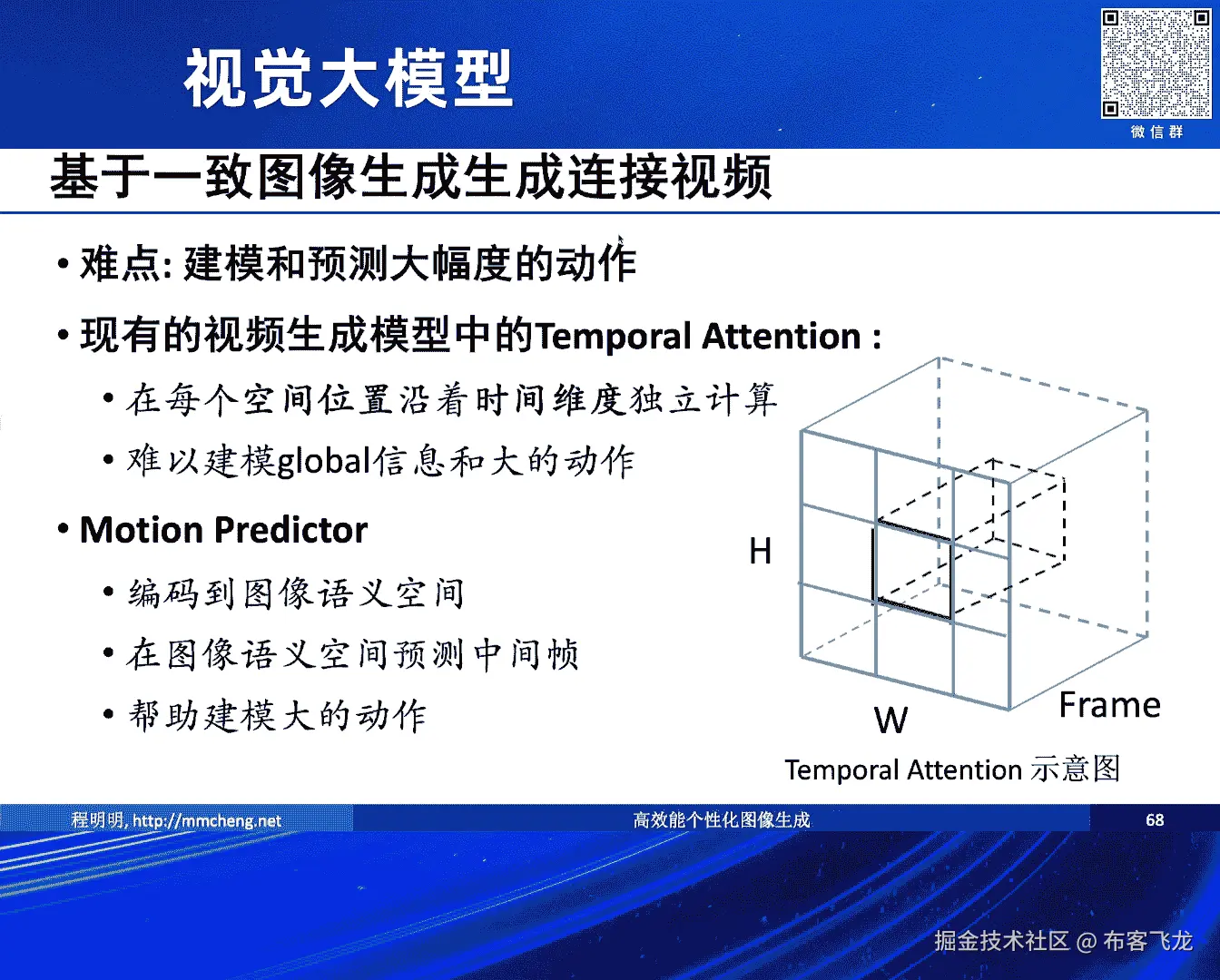 视觉大模型

微信群

基于一致图像生成生成连接视频

• 难点: 建模和预测大幅度的动作

• 现有的视频生成模型中的Temporal Attention :

• 在每个空间位置沿着时间维度独立计算

• 难以建模global信息和大的动作

• Motion Predictor

• 编码到图像语义空间

• 在图像语义空间预测中间帧

• 帮助建模大的动作

H

W

Frame

Temporal Attention 示意图

程明明, http://mmcheng.net

高效能个性化图像生成

68

掘金技术社区 @ 布客飞龙